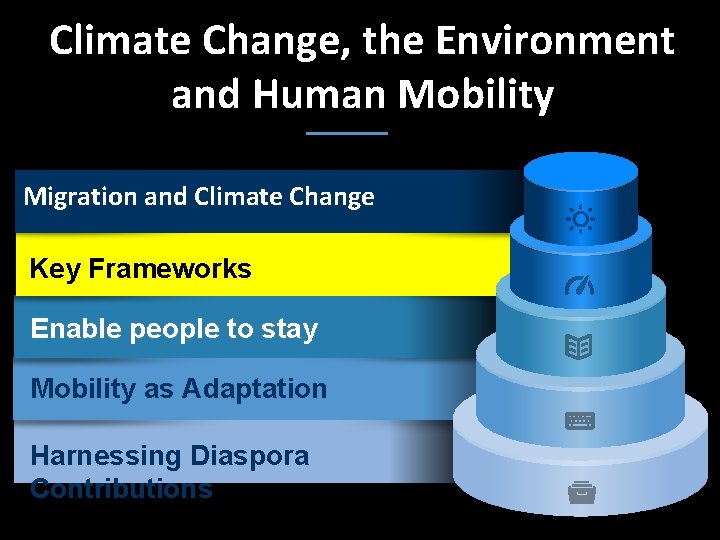 Climate Change, the Environment and Human Mobility

Migration and Climate Change

Key Frameworks

Enable people to stay

Mobility as Adaptation

Harnessing Diaspora Contributions